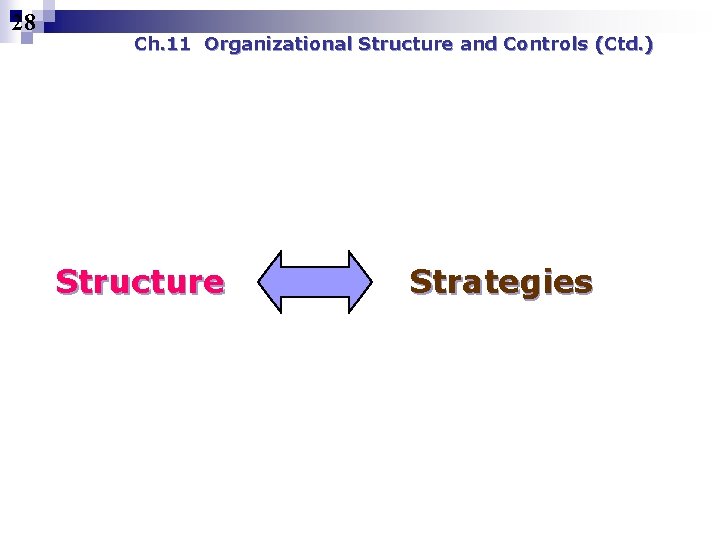 28

Ch.11 Organizational Structure and Controls (Ctd.)

Structure

Strategies